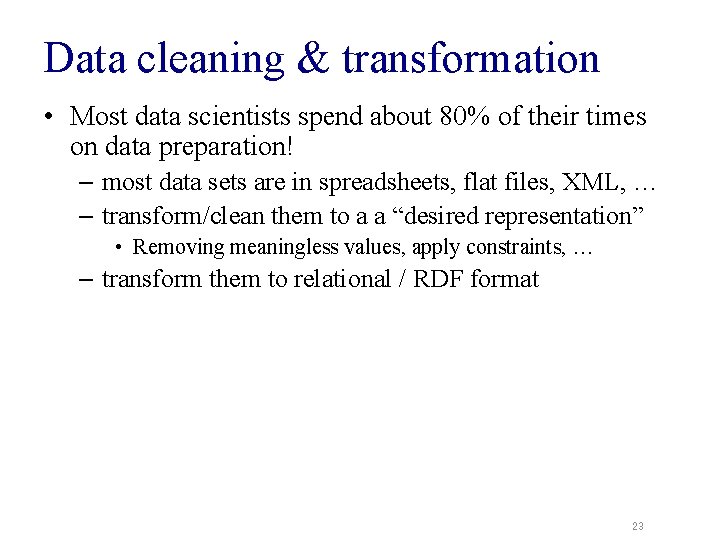 Data cleaning & transformation

• Most data scientists spend about 80% of their times on data preparation!
  – most data sets are in spreadsheets, flat files, XML, …
  – transform/clean them to a a “desired representation”
    • Removing meaningless values, apply constraints, …
  – transform them to relational / RDF format

23